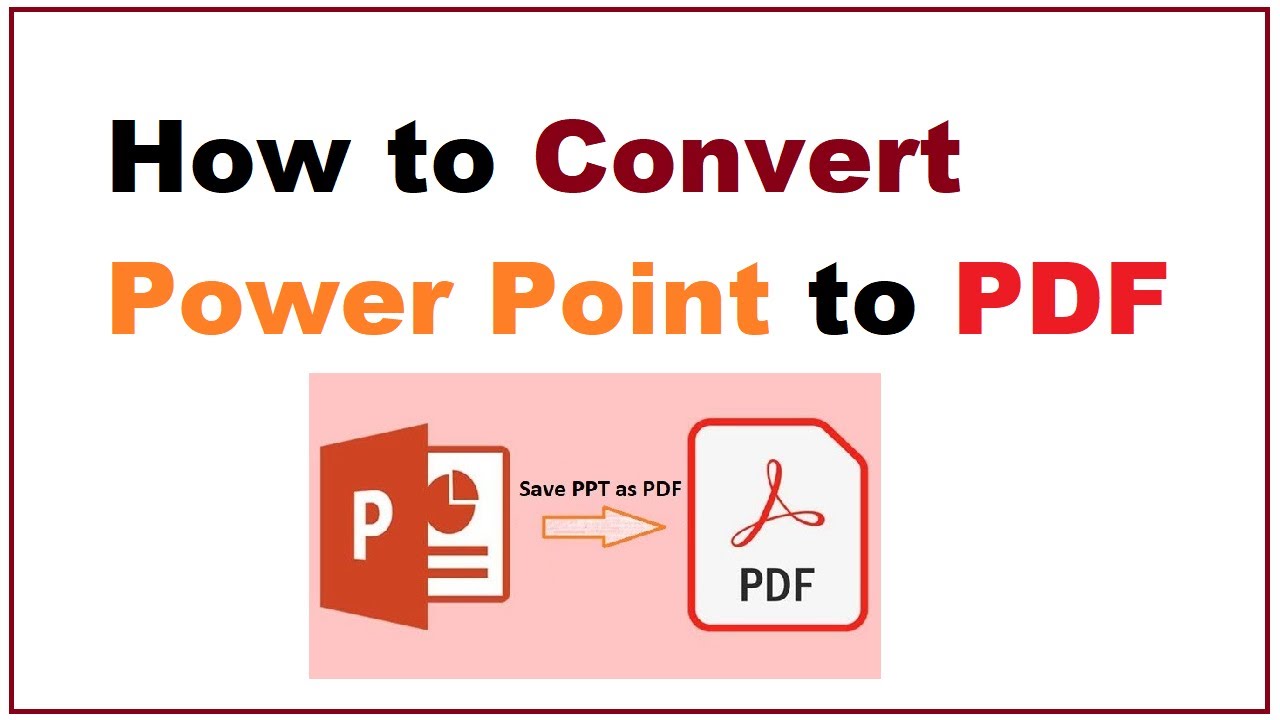 How to Convert Power Point to PDF

P

Save PPT as PDF

PDF